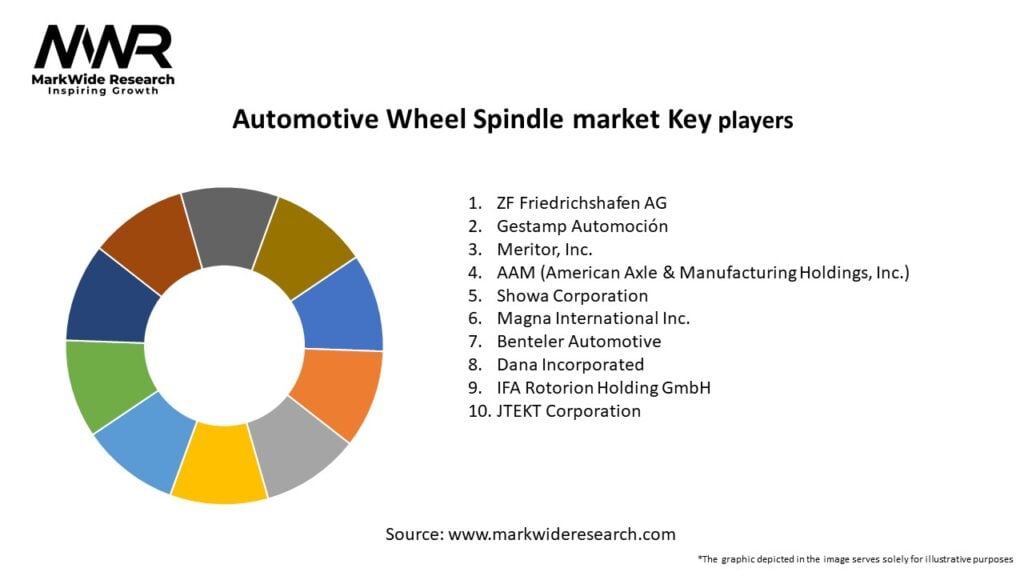 MWR
MarkWide Research
Inspiring Growth

Automotive Wheel Spindle market Key players

1. ZF Friedrichshafen AG
2. Gestamp Automoción
3. Meritor, Inc.
4. AAM (American Axle & Manufacturing Holdings, Inc.)
5. Showa Corporation
6. Magna International Inc.
7. Benteler Automotive
8. Dana Incorporated
9. IFA Rotorion Holding GmbH
10. JTEKT Corporation

Source: www.markwideresearch.com

*The graphic depicted in the image serves solely for illustrative purposes